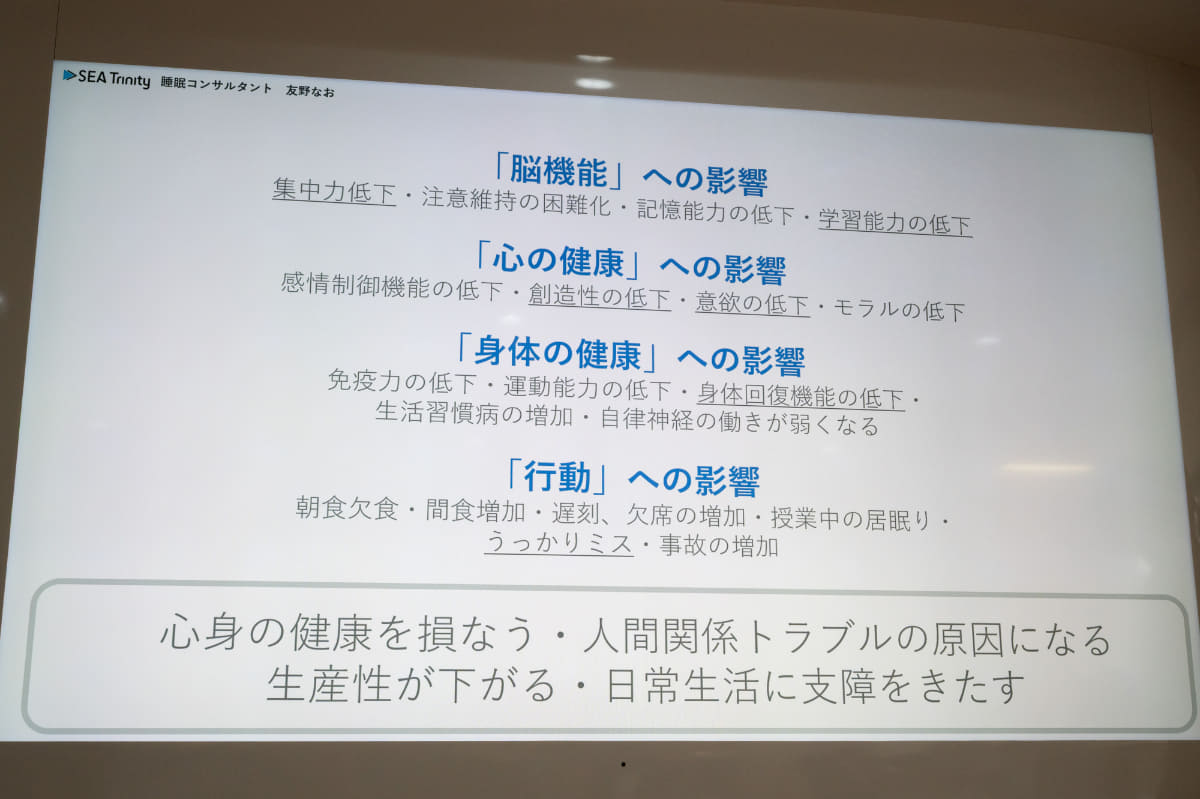 SEA Trinity 睡眠コンサルタント 友野なお

「脳機能」への影響
集中力低下・注意維持の困難化・記憶能力の低下・学習能力の低下

「心の健康」への影響
感情制御機能の低下・創造性の低下・意欲の低下・モラルの低下

「身体の健康」への影響
免疫力の低下・運動能力の低下・身体回復機能の低下・生活習慣病の増加・自律神経の働きが弱くなる

「行動」への影響
朝食欠食・間食増加・遅刻、欠席の増加・授業中の居眠り・うっかりミス・事故の増加

心身の健康を損なう・人間関係トラブルの原因になる
生産性が下がる・日常生活に支障をきたす